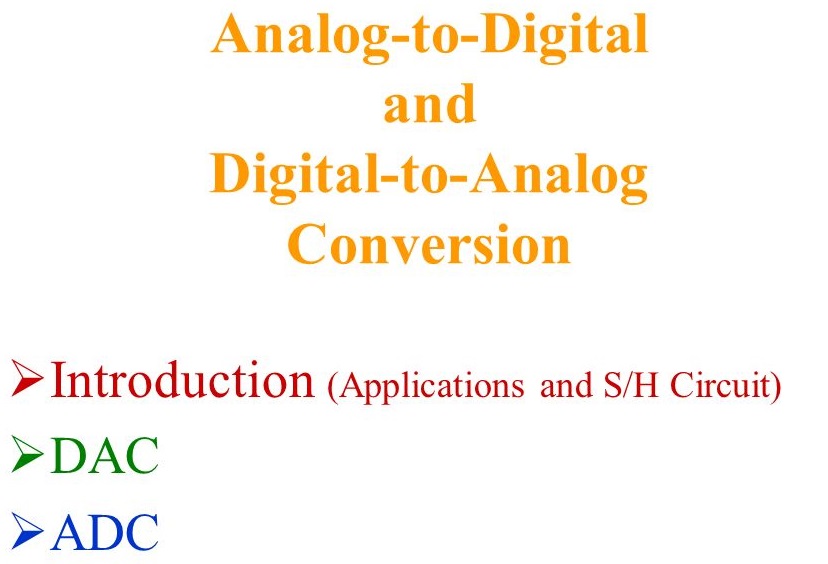 Analog-to-Digital
and
Digital-to-Analog
Conversion

➢Introduction (Applications and S/H Circuit)
➢DAC
➢ADC